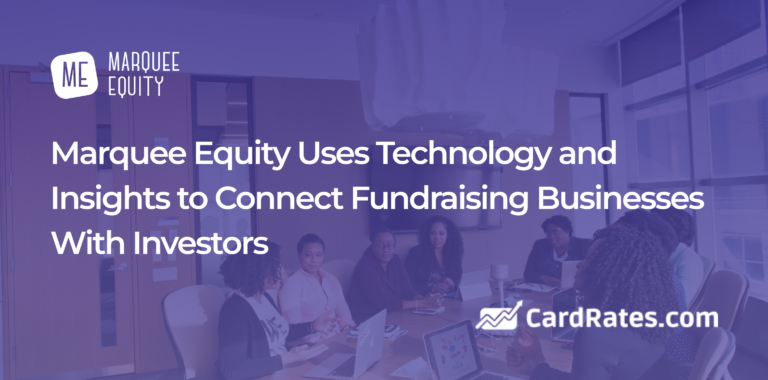 ME MARQUEE EQUITY

Marquee Equity Uses Technology and Insights to Connect Fundraising Businesses With Investors

CardRates.com